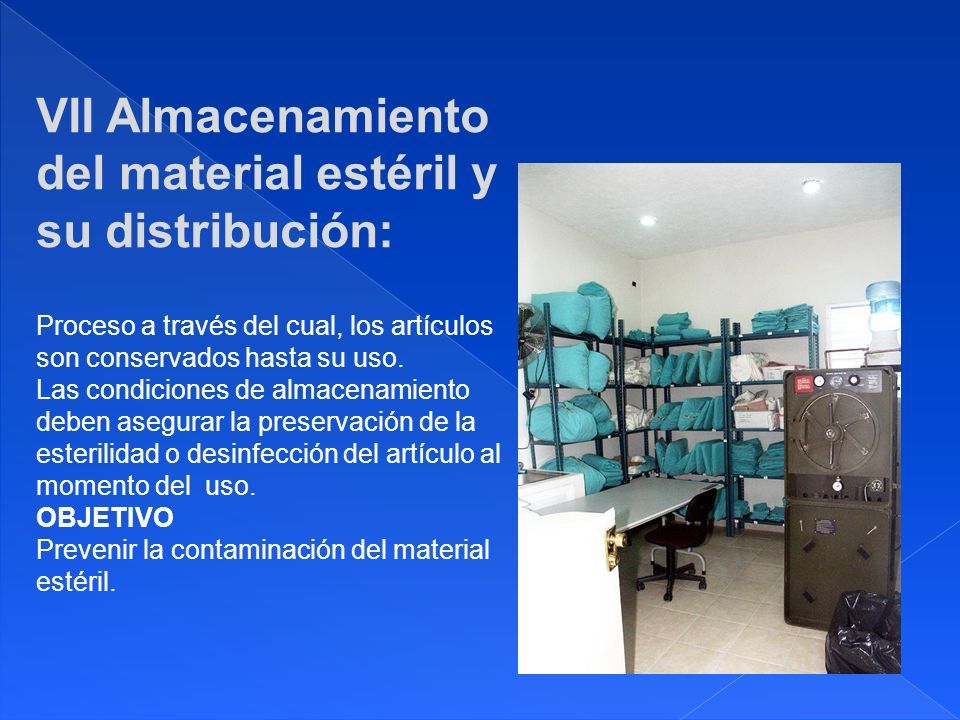 VII Almacenamiento del material estéril y su distribución:

Proceso a través del cual, los artículos son conservados hasta su uso.
Las condiciones de almacenamiento deben asegurar la preservación de la esterilidad o desinfección del artículo al momento del uso.
OBJETIVO
Prevenir la contaminación del material estéril.